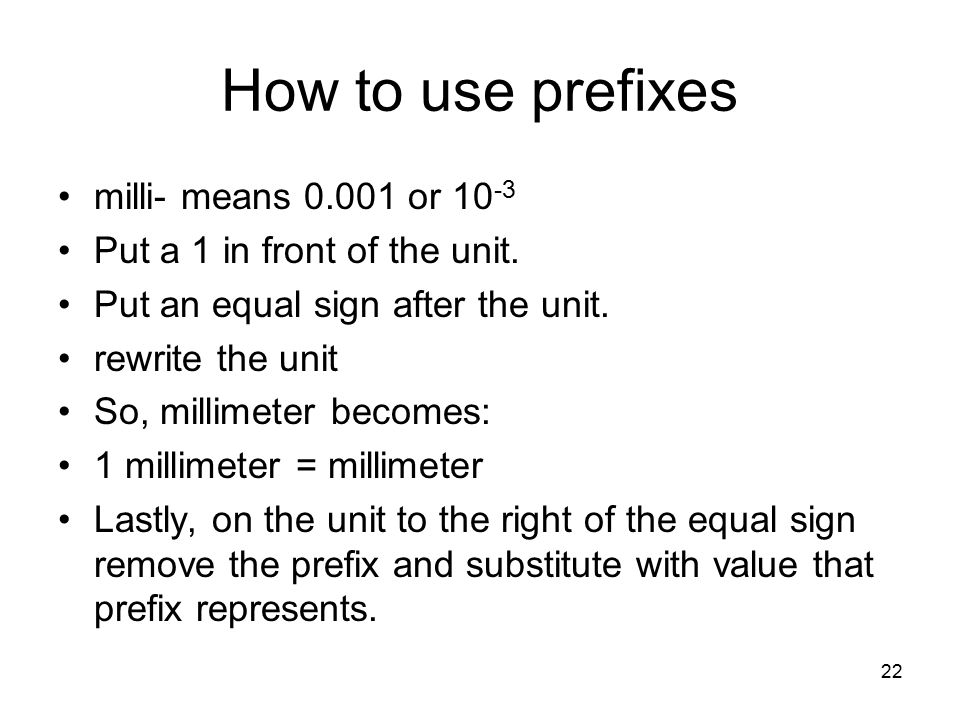 How to use prefixes

• milli- means 0.001 or $10^{-3}$
• Put a 1 in front of the unit.
• Put an equal sign after the unit.
• rewrite the unit
• So, millimeter becomes:
• 1 millimeter = millimeter
• Lastly, on the unit to the right of the equal sign remove the prefix and substitute with value that prefix represents.

22